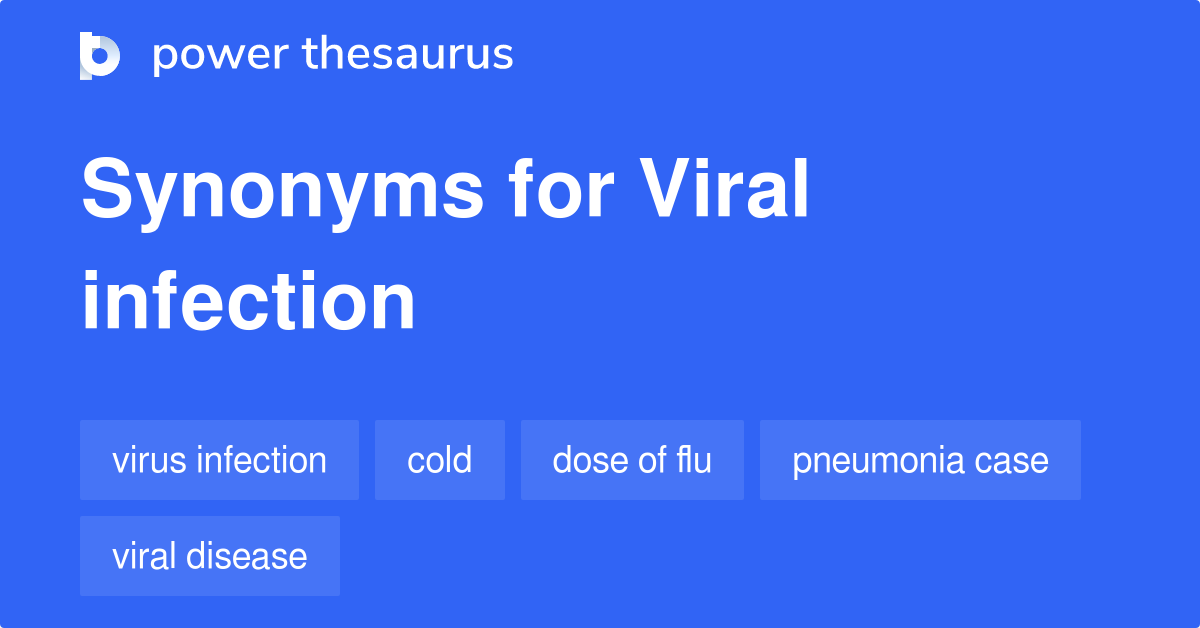 power thesaurus

Synonyms for Viral infection

virus infection

cold

dose of flu

pneumonia case

viral disease